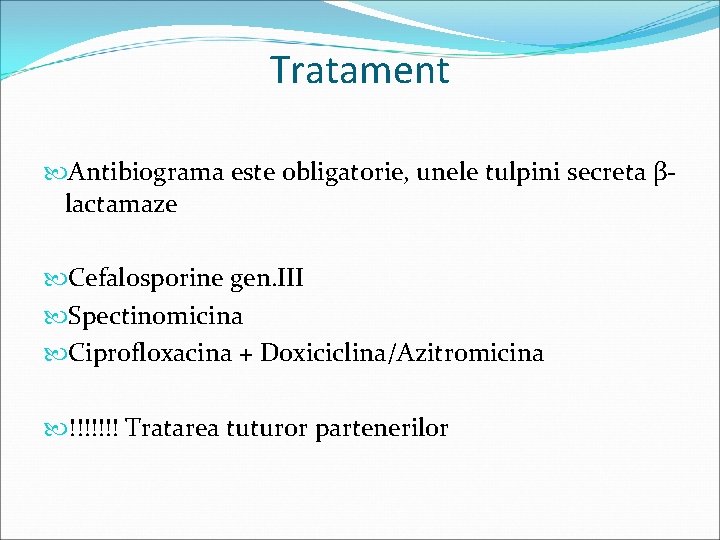 Tratament

Antibiograma este obligatorie, unele tulpini secreta β-lactamaze

Cefalosporine gen.III
Spectinomicina
Ciprofloxacina + Doxiciclina/Azitromicina

!!!!!!! Tratarea tuturor partenerilor